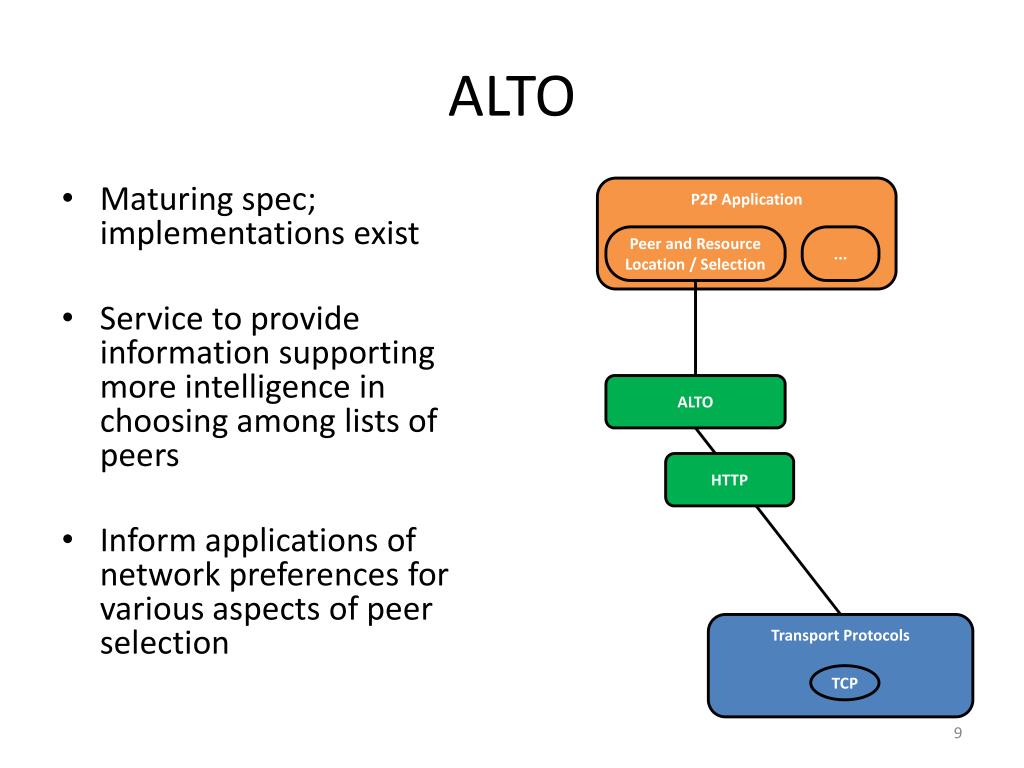 ALTO

• Maturing spec; implementations exist

• Service to provide information supporting more intelligence in choosing among lists of peers

• Inform applications of network preferences for various aspects of peer selection

P2P Application

Peer and Resource Location / Selection

...

ALTO

HTTP

Transport Protocols

TCP

9